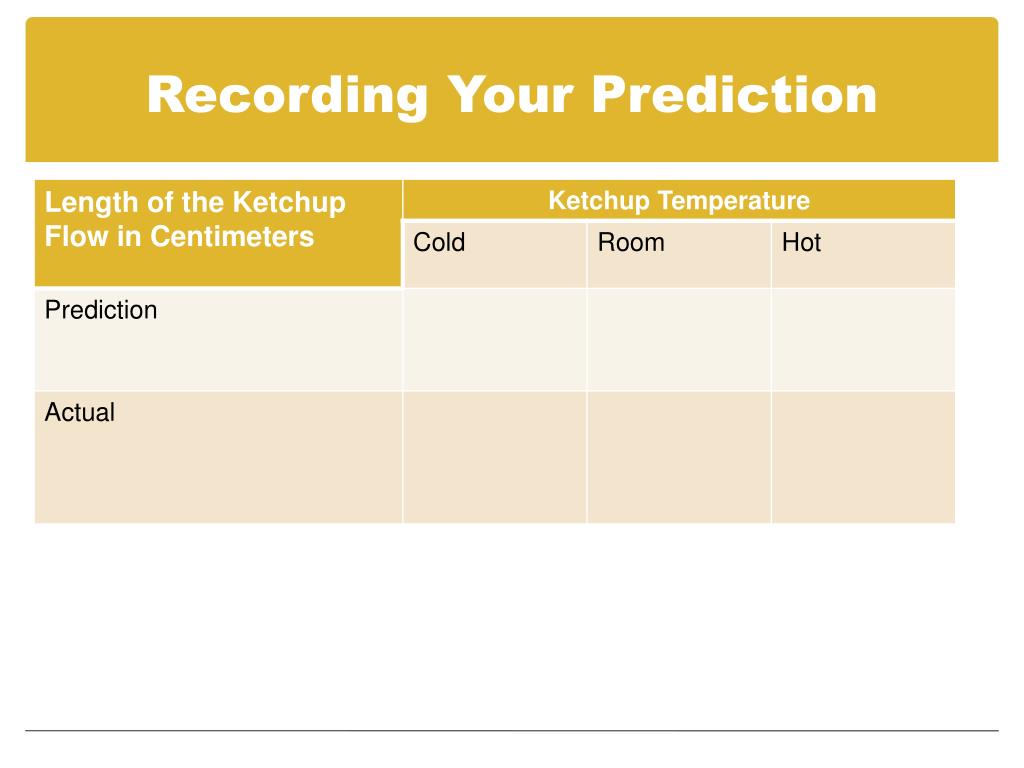 Recording Your Prediction

| Length of the Ketchup Flow in Centimeters | Ketchup Temperature | | |
|---|---|---|---|
| | Cold | Room | Hot |
| Prediction | | | |
| Actual | | | |